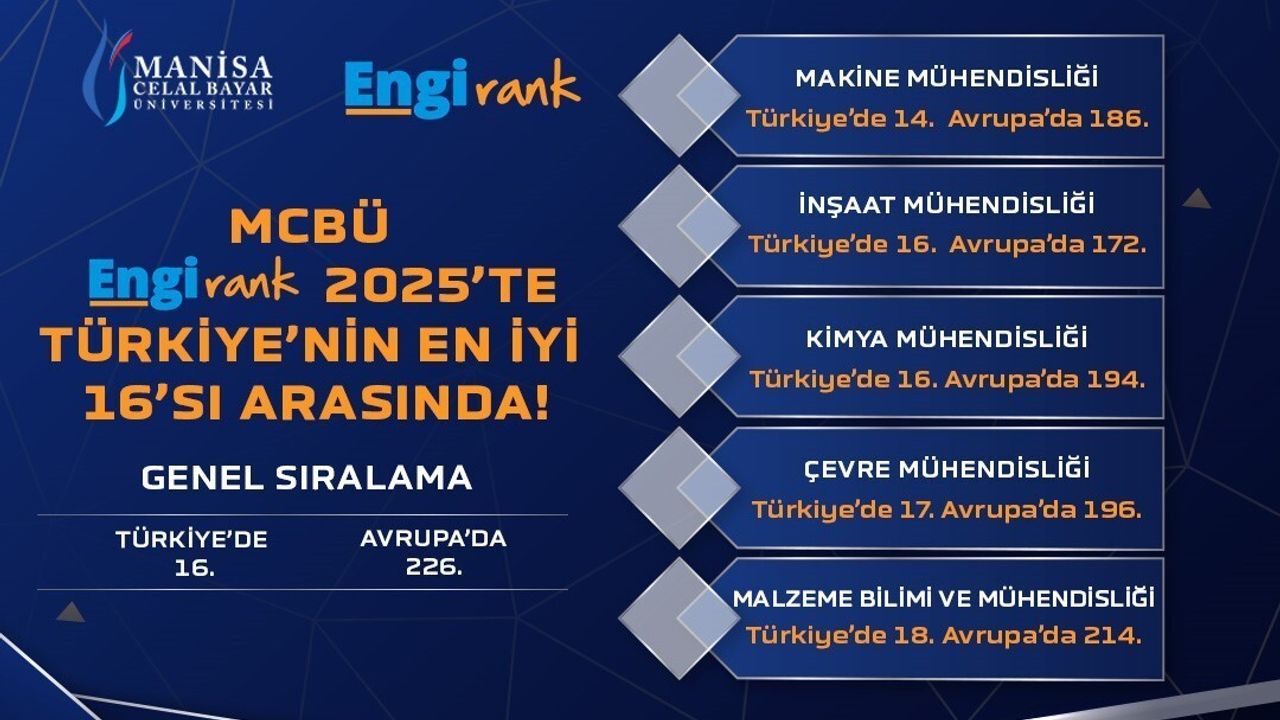 MANISA CELAL BAYAR ÜNİVERSİTESİ

Engirank

MCBÜ Engirank 2025'TE TÜRKİYE'NİN EN İYİ 16'SI ARASINDA!

GENEL SIRALAMA

TÜRKİYE'DE 16.

AVRUPA'DA 226.

MAKİNE MÜHENDİSLİĞİ
Türkiye'de 14. Avrupa'da 186.

İNŞAAT MÜHENDİSLİĞİ
Türkiye'de 16. Avrupa'da 172.

KİMYA MÜHENDİSLİĞİ
Türkiye'de 16. Avrupa'da 194.

ÇEVRE MÜHENDİSLİĞİ
Türkiye'de 17. Avrupa'da 196.

MALZEME BİLİMİ VE MÜHENDİSLİĞİ
Türkiye'de 18. Avrupa'da 214.